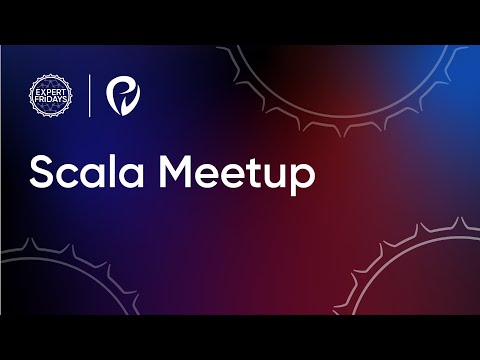 EXPERT FRIDAYS

Scala Meetup